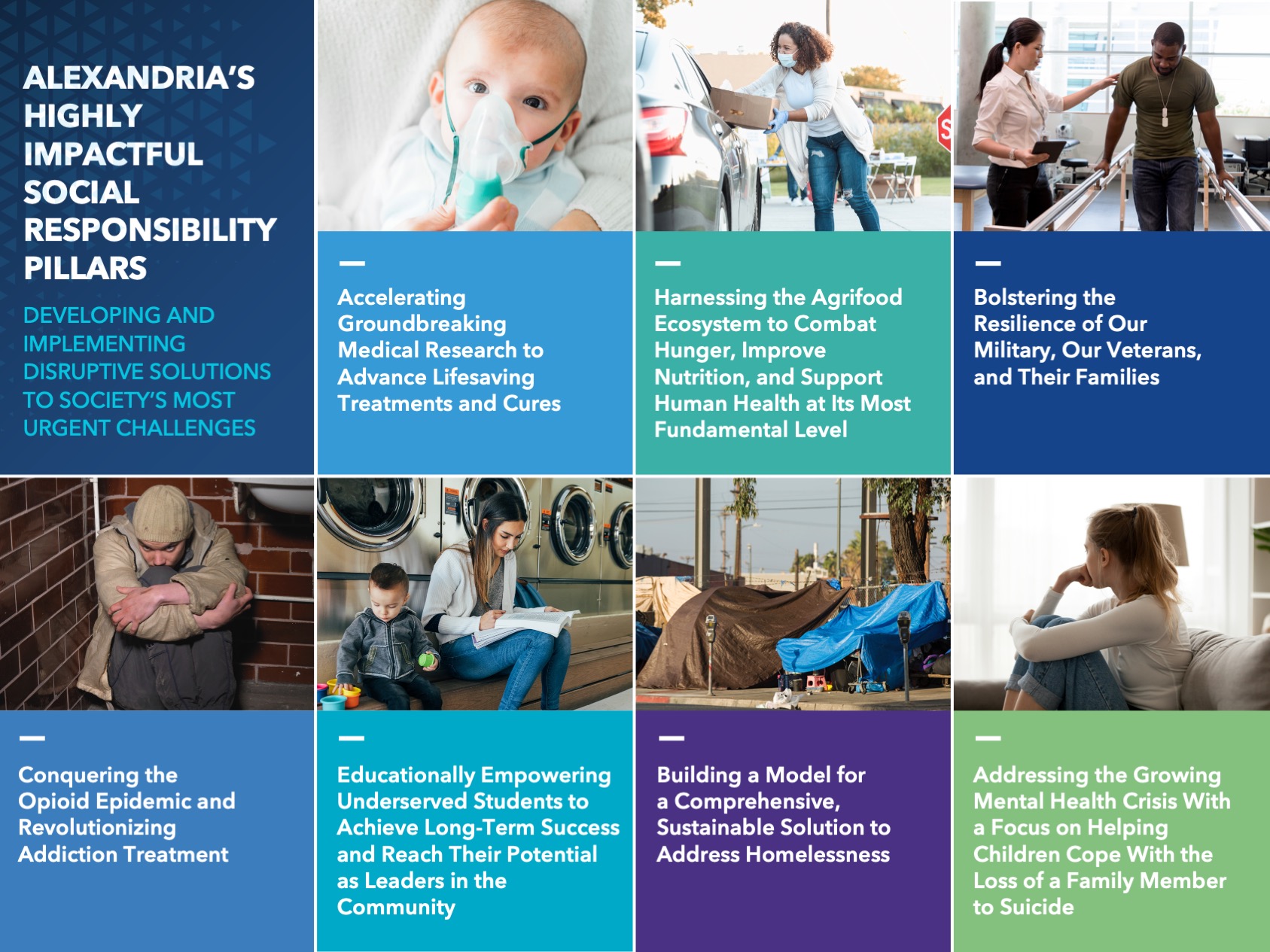 ALEXANDRIA'S HIGHLY IMPACTFUL SOCIAL RESPONSIBILITY PILLARS

DEVELOPING AND IMPLEMENTING DISRUPTIVE SOLUTIONS TO SOCIETY'S MOST URGENT CHALLENGES

Accelerating Groundbreaking Medical Research to Advance Lifesaving Treatments and Cures

Harnessing the Agrifood Ecosystem to Combat Hunger, Improve Nutrition, and Support Human Health at Its Most Fundamental Level

Bolstering the Resilience of Our Military, Our Veterans, and Their Families

Conquering the Opioid Epidemic and Revolutionizing Addiction Treatment

Educationally Empowering Underserved Students to Achieve Long-Term Success and Reach Their Potential as Leaders in the Community

Building a Model for a Comprehensive, Sustainable Solution to Address Homelessness

Addressing the Growing Mental Health Crisis With a Focus on Helping Children Cope With the Loss of a Family Member to Suicide